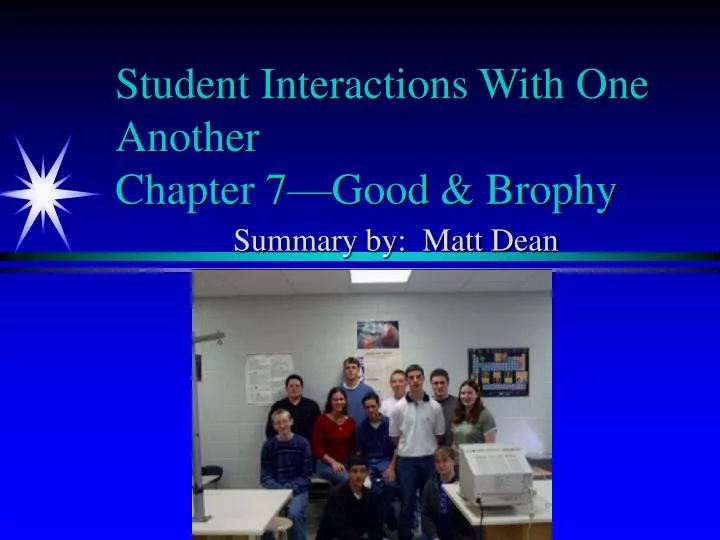 Student Interactions With One Another
Chapter 7—Good & Brophy

Summary by: Matt Dean